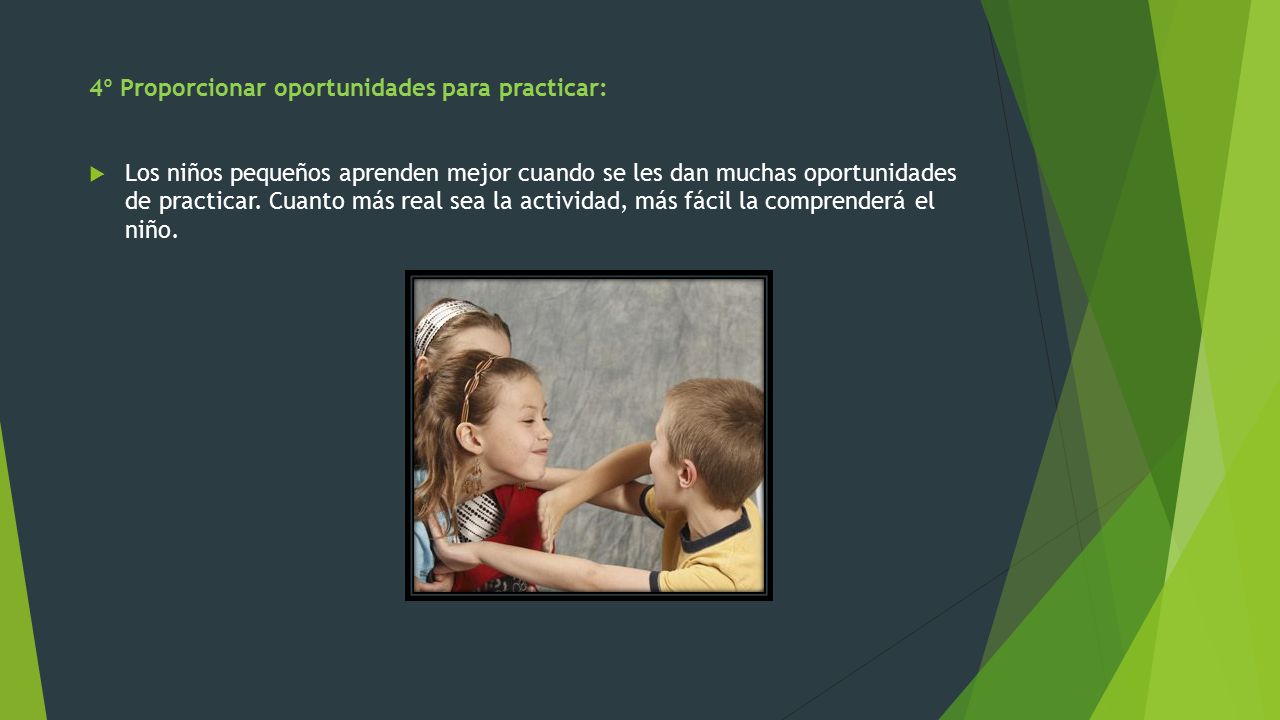 4º Proporcionar oportunidades para practicar:

Los niños pequeños aprenden mejor cuando se les dan muchas oportunidades de practicar. Cuanto más real sea la actividad, más fácil la comprenderá el niño.